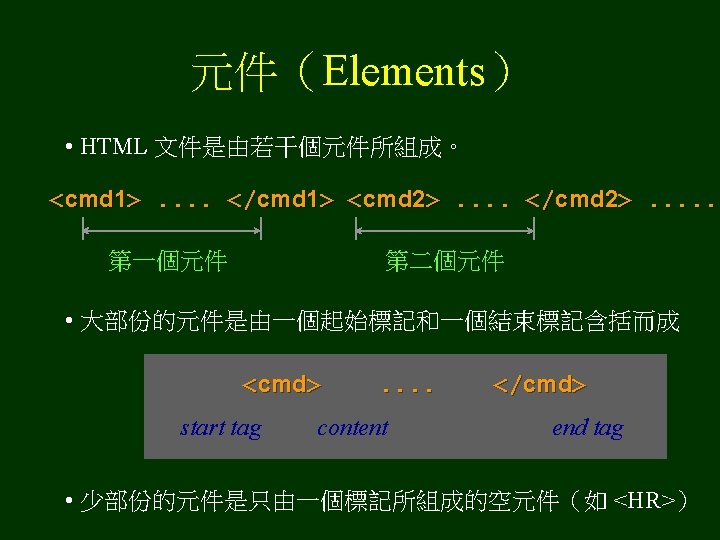 元件（Elements）

• HTML 文件是由若干個元件所組成。

<cmd1> . . . . </cmd1> <cmd2> . . . . </cmd2> . . . . .

第一個元件

第二個元件

• 大部份的元件是由一個起始標記和一個結束標記含括而成

<cmd> . . . . </cmd>

start tag content end tag

• 少部份的元件是只由一個標記所組成的空元件（如 <HR>）